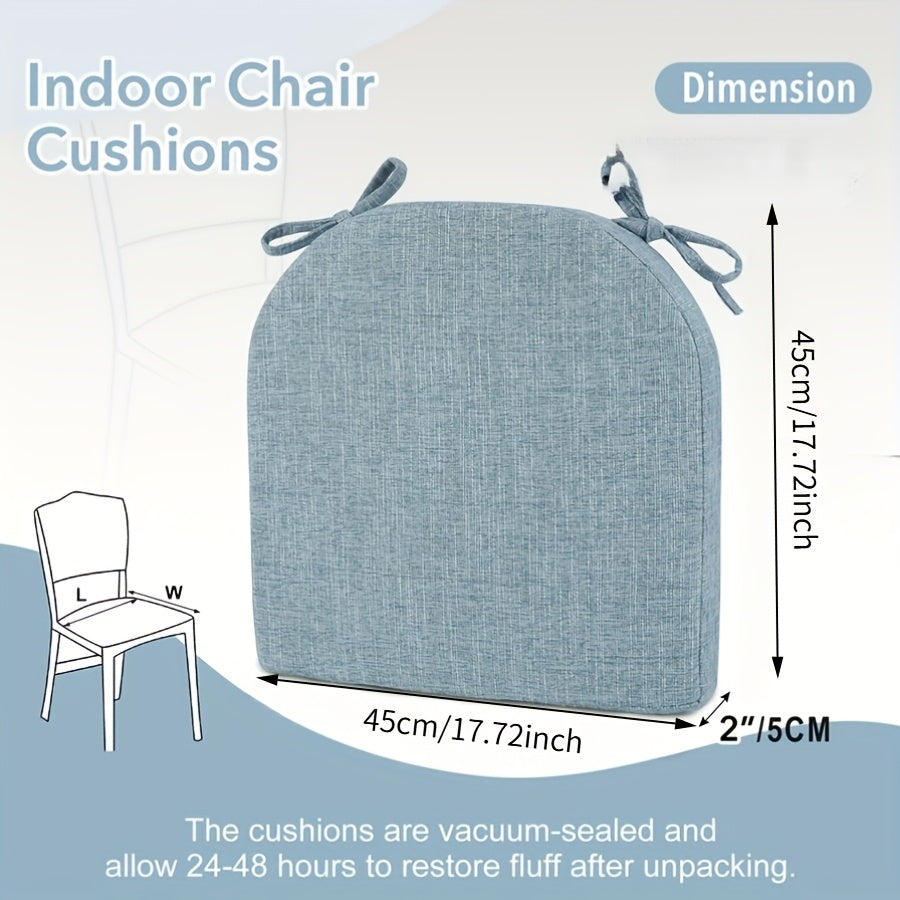 Indoor Chair Cushions

Dimension

45cm/17.72inch

L

W

45cm/17.72inch

2"/5CM

The cushions are vacuum-sealed and allow 24-48 hours to restore fluff after unpacking.